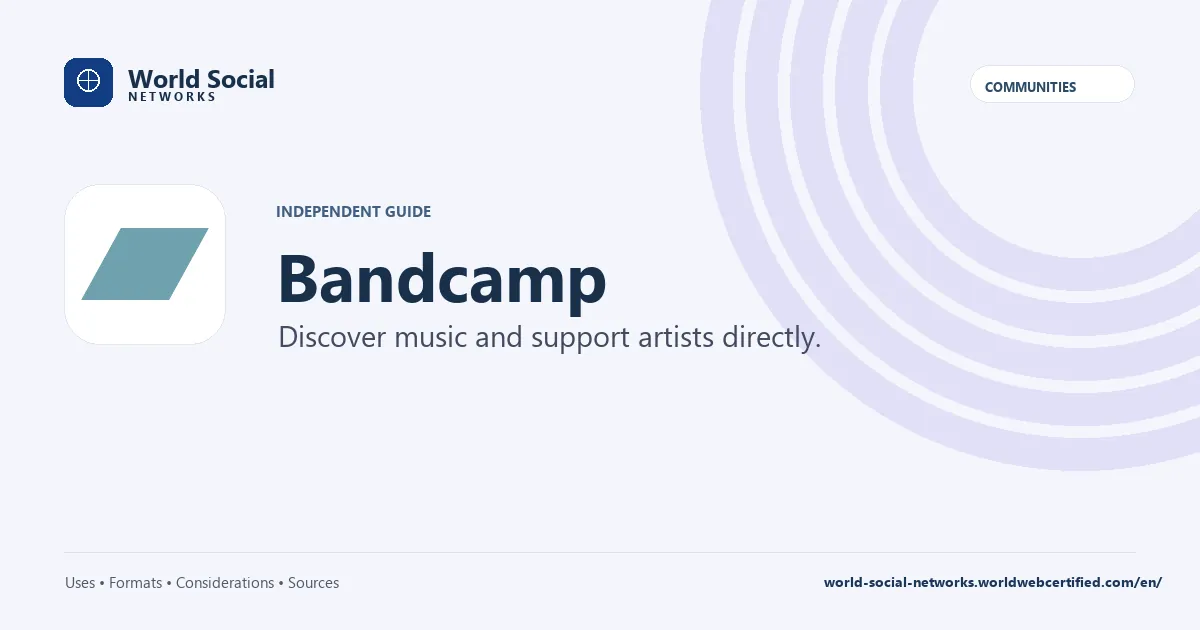 World Social
NETWORKS

COMMUNITIES

INDEPENDENT GUIDE

Bandcamp

Discover music and support artists directly.

Uses • Formats • Considerations • Sources

world-social-networks.worldwebcertified.com/en/